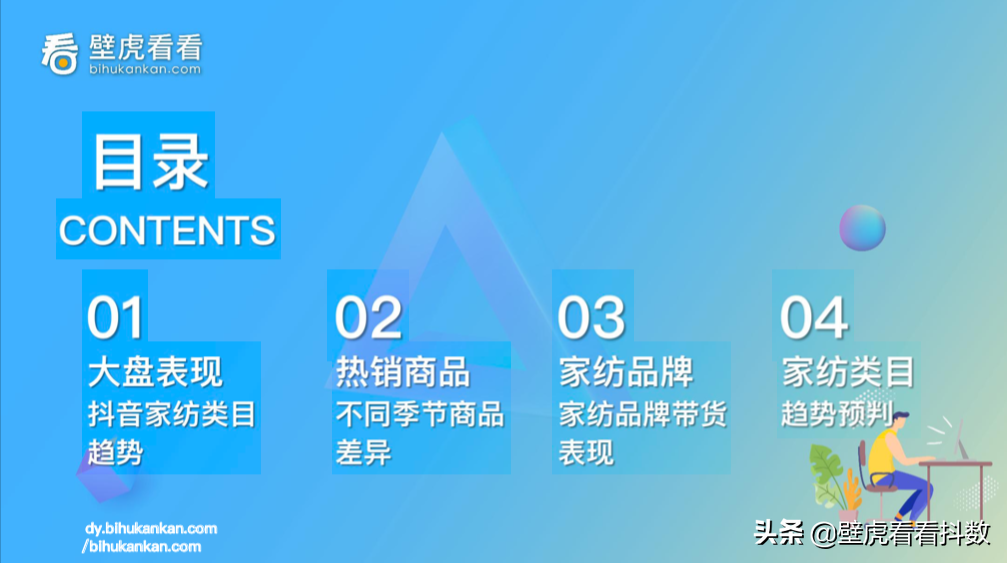 壁虎看看
bihukankan.com

目录
CONTENTS

01
大盘表现
抖音家纺类目趋势

02
热销商品
不同季节商品差异

03
家纺品牌
家纺品牌带货表现

04
家纺类目
趋势预判

dy.bihukankan.com
/bihukankan.com

头条 @壁虎看看抖数